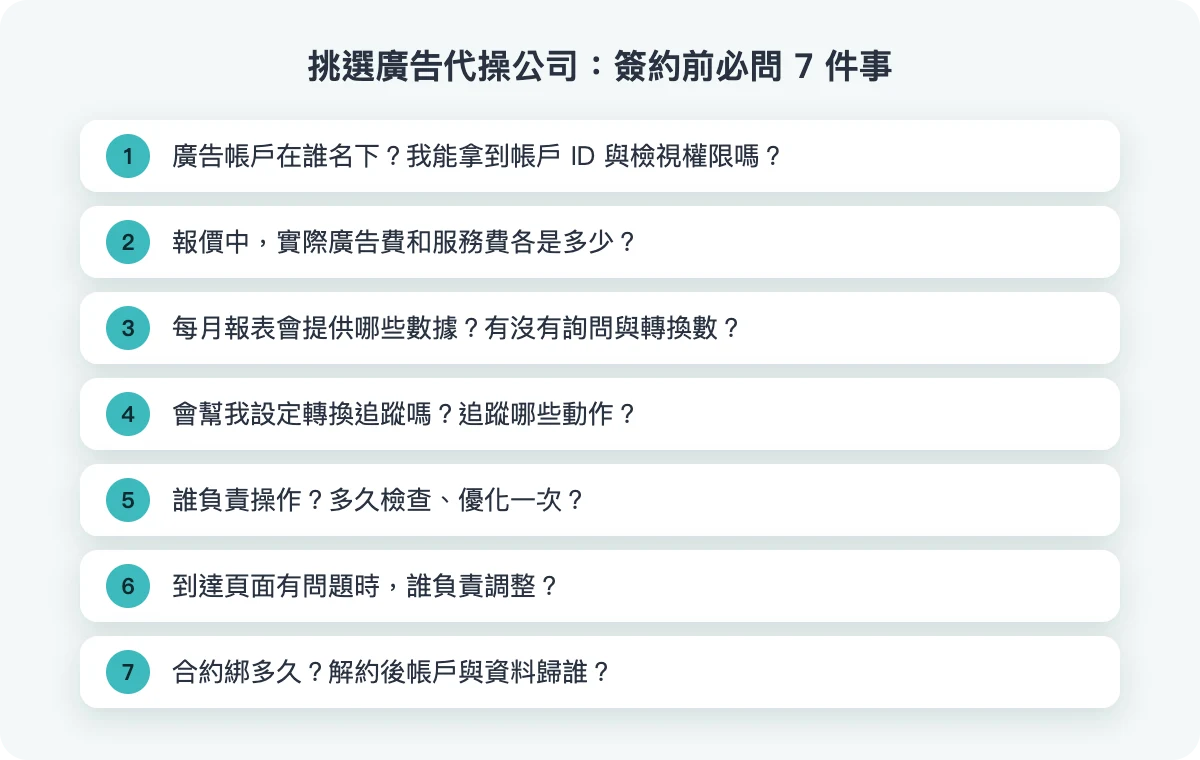 挑選廣告代操公司：簽約前必問 7 件事

1 廣告帳戶在誰名下？我能拿到帳戶 ID 與檢視權限嗎？

2 報價中，實際廣告費和服務費各是多少？

3 每月報表會提供哪些數據？有沒有詢問與轉換數？

4 會幫我設定轉換追蹤嗎？追蹤哪些動作？

5 誰負責操作？多久檢查、優化一次？

6 到達頁面有問題時，誰負責調整？

7 合約綁多久？解約後帳戶與資料歸誰？